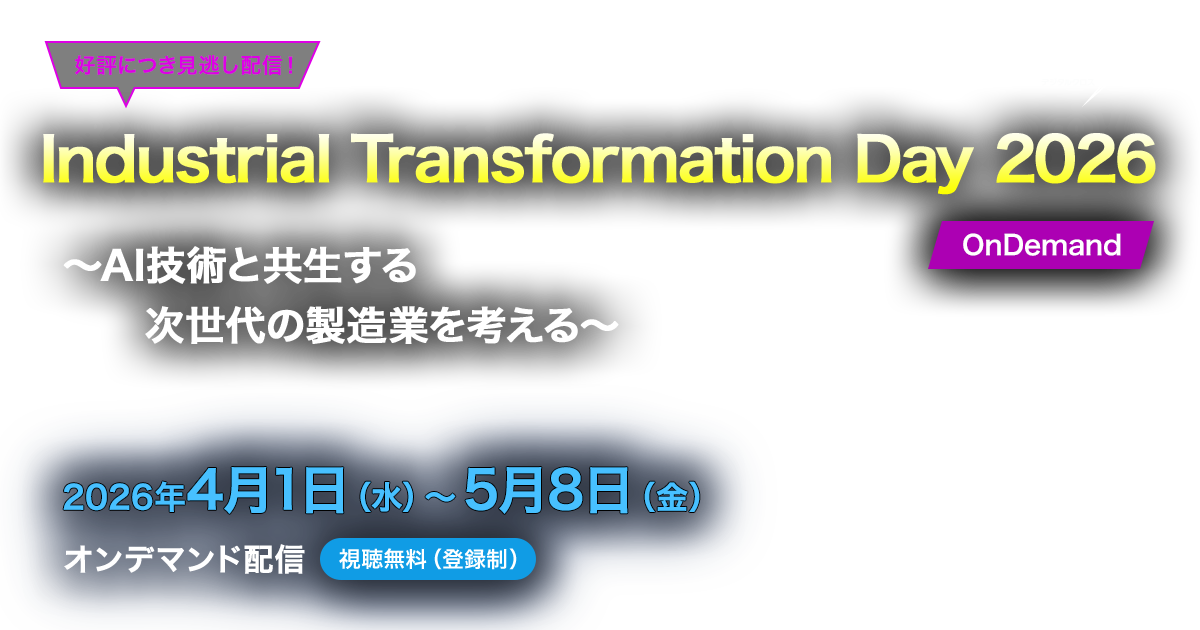 好評につき見逃し配信！

Industrial Transformation Day 2026

OnDemand

〜AI技術と共生する
次世代の製造業を考える〜

2026年4月1日（水）〜5月8日（金）

オンデマンド配信 視聴無料（登録制）